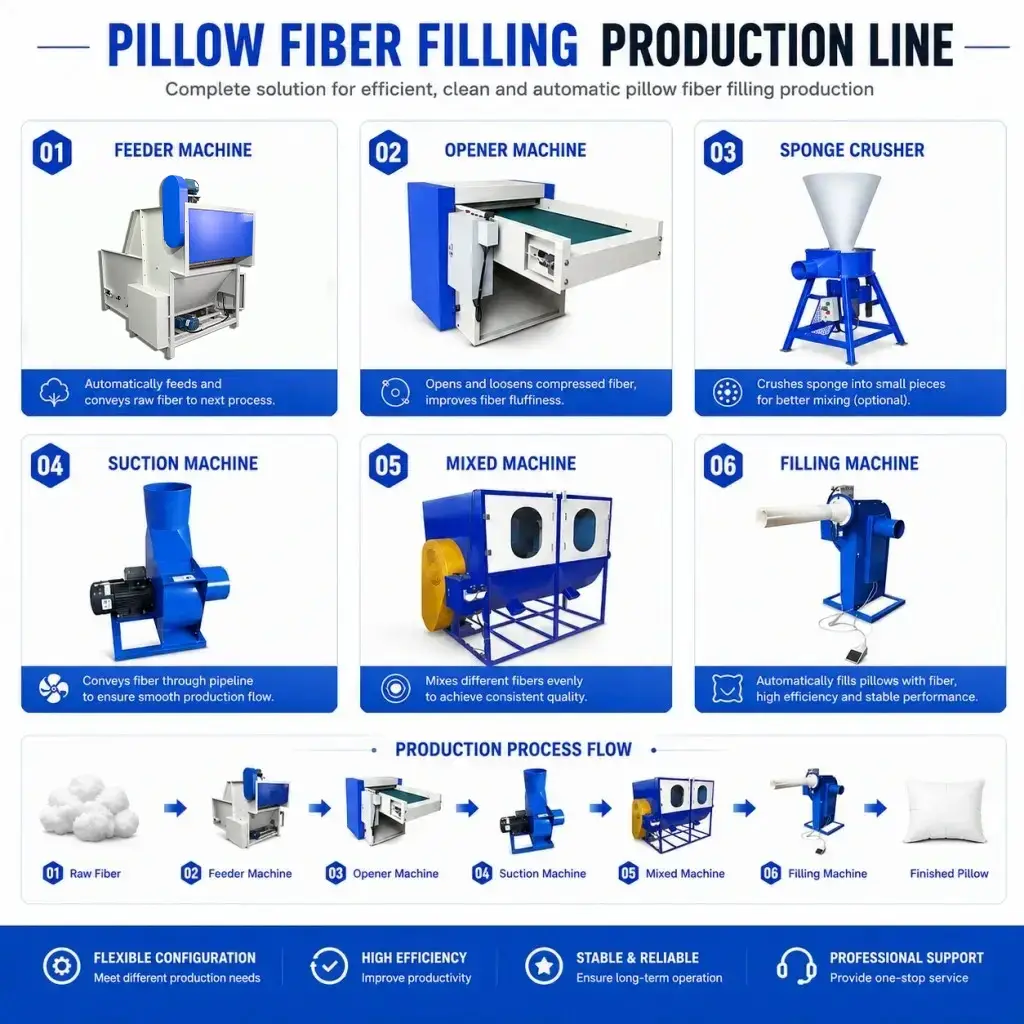 PILLOW FIBER FILLING PRODUCTION LINE

Complete solution for efficient, clean and automatic pillow fiber filling production

01 FEEDER MACHINE

Automatically feeds and conveys raw fiber to next process.

02 OPENER MACHINE

Opens and loosens compressed fiber, improves fiber fluffiness.

03 SPONGE CRUSHER

Crushes sponge into small pieces for better mixing (optional).

04 SUCTION MACHINE

Conveys fiber through pipeline to ensure smooth production flow.

05 MIXED MACHINE

Mixes different fibers evenly to achieve consistent quality.

06 FILLING MACHINE

Automatically fills pillows with fiber, high efficiency and stable performance.

PRODUCTION PROCESS FLOW

01 Raw Fiber
02 Feeder Machine
03 Opener Machine
04 Suction Machine
05 Mixed Machine
06 Filling Machine
Finished Pillow

FLEXIBLE CONFIGURATION
Meet different production needs

HIGH EFFICIENCY
Improve productivity

STABLE & RELIABLE
Ensure long-term operation

PROFESSIONAL SUPPORT
Provide one-stop service